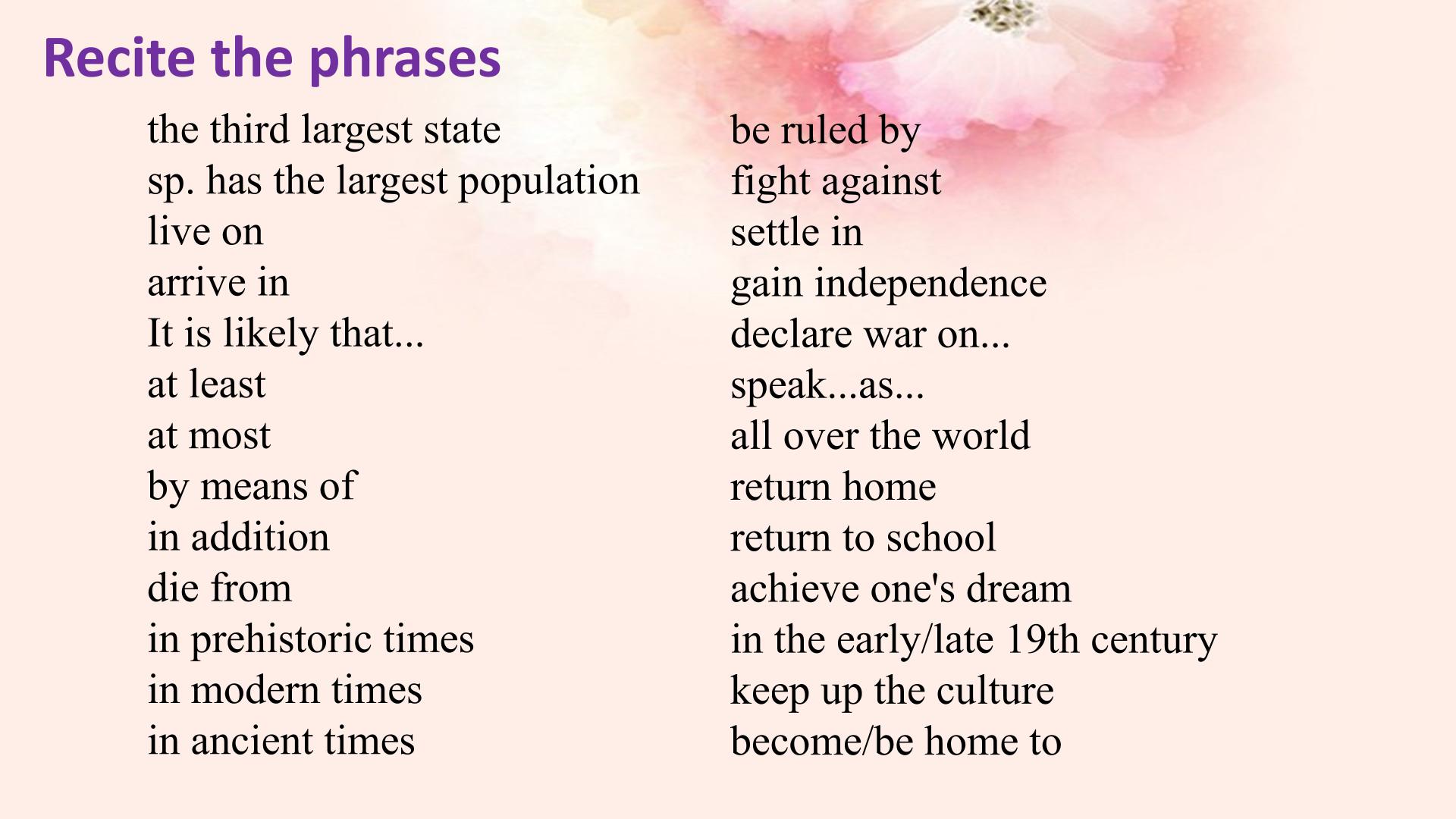 Recite the phrases

the third largest state
sp. has the largest population
live on
arrive in
It is likely that...
at least
at most
by means of
in addition
die from
in prehistoric times
in modern times
in ancient times

be ruled by
fight against
settle in
gain independence
declare war on...
speak...as...
all over the world
return home
return to school
achieve one's dream
in the early/late 19th century
keep up the culture
become/be home to